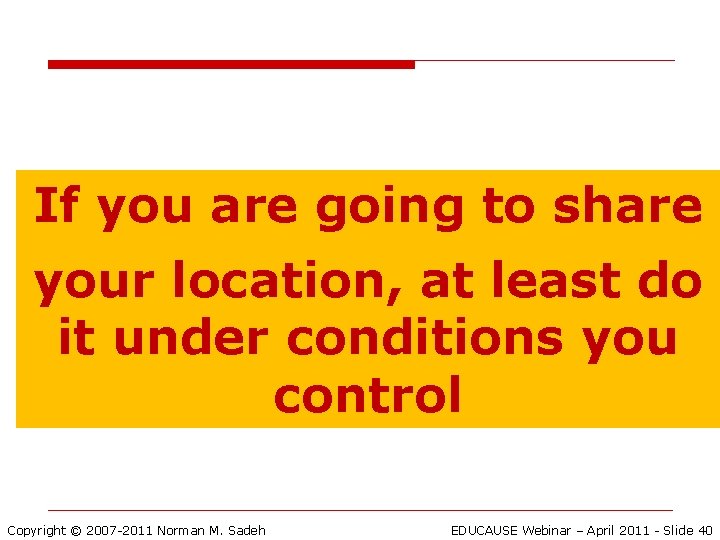 If you are going to share your location, at least do it under conditions you control

Copyright © 2007-2011 Norman M. Sadeh

EDUCAUSE Webinar – April 2011 - Slide 40